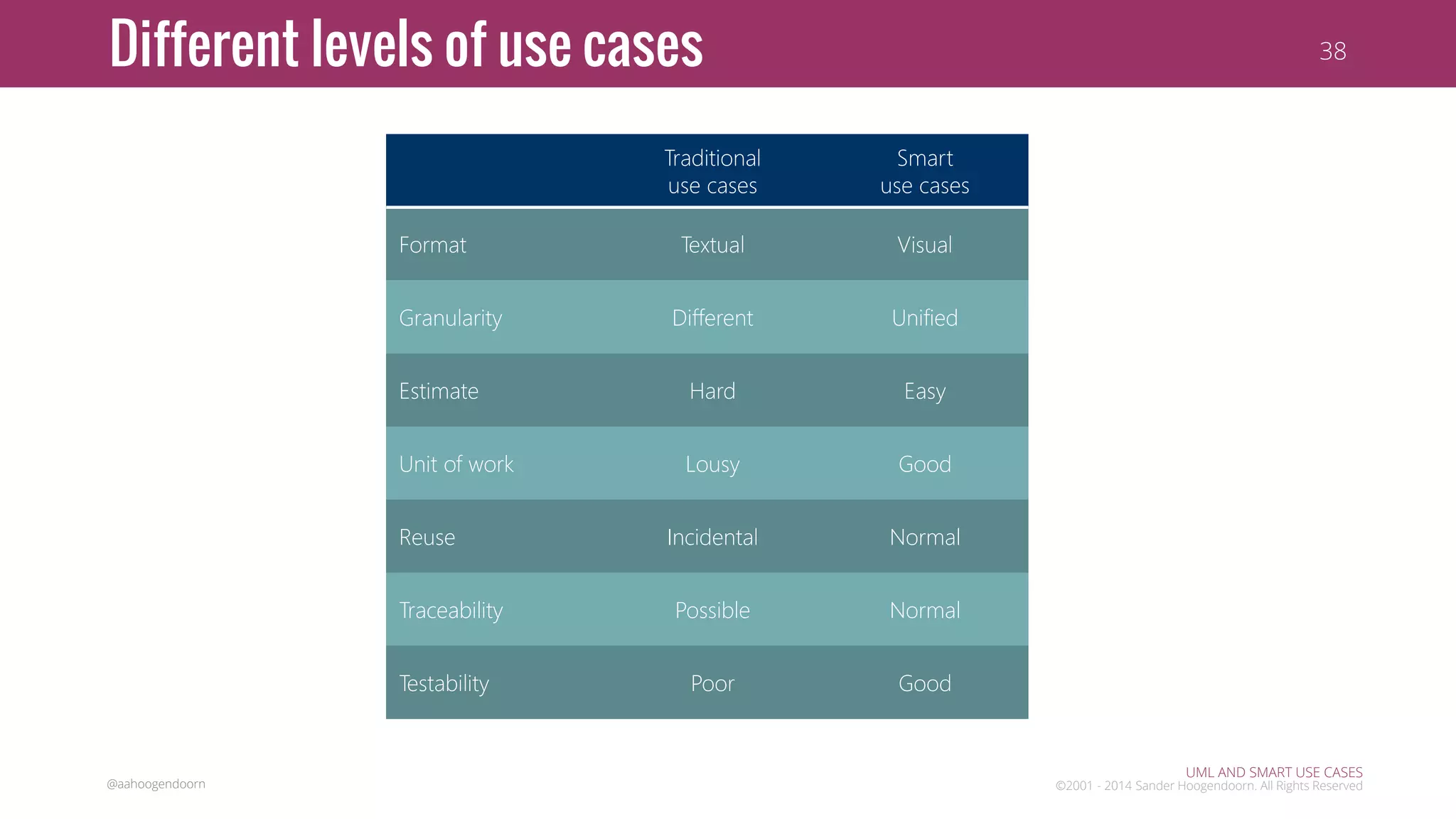 Different levels of use cases

38

| | Traditional use cases | Smart use cases |
|---|---|---|
| Format | Textual | Visual |
| Granularity | Different | Unified |
| Estimate | Hard | Easy |
| Unit of work | Lousy | Good |
| Reuse | Incidental | Normal |
| Traceability | Possible | Normal |
| Testability | Poor | Good |

@aahoogendoorn

UML AND SMART USE CASES
©2001 - 2014 Sander Hoogendoorn. All Rights Reserved